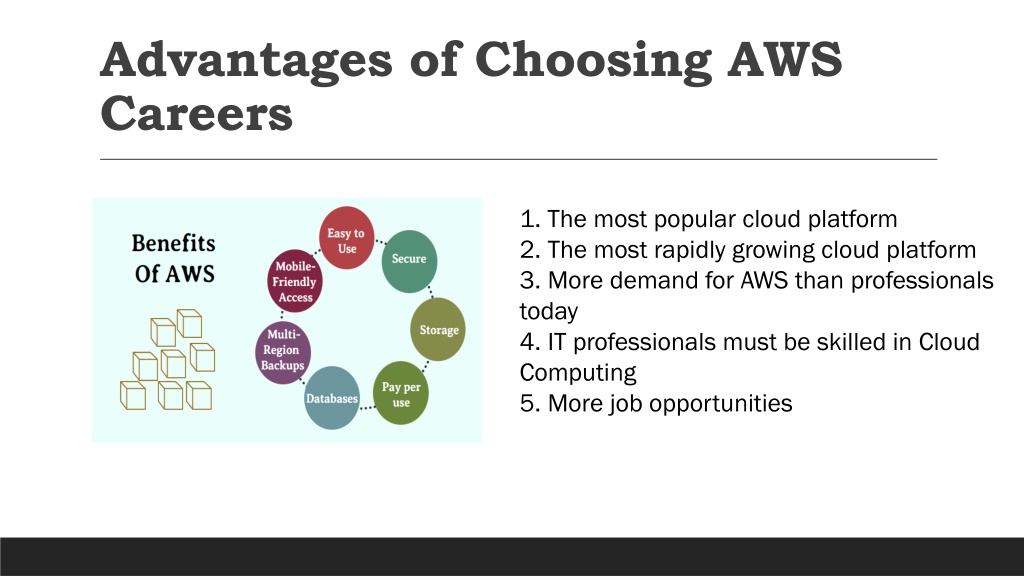 Advantages of Choosing AWS Careers

Benefits Of AWS

Easy to Use

Secure

Storage

Pay per use

Databases

Multi-Region Backups

Mobile-Friendly Access

1. The most popular cloud platform
2. The most rapidly growing cloud platform
3. More demand for AWS than professionals today
4. IT professionals must be skilled in Cloud Computing
5. More job opportunities